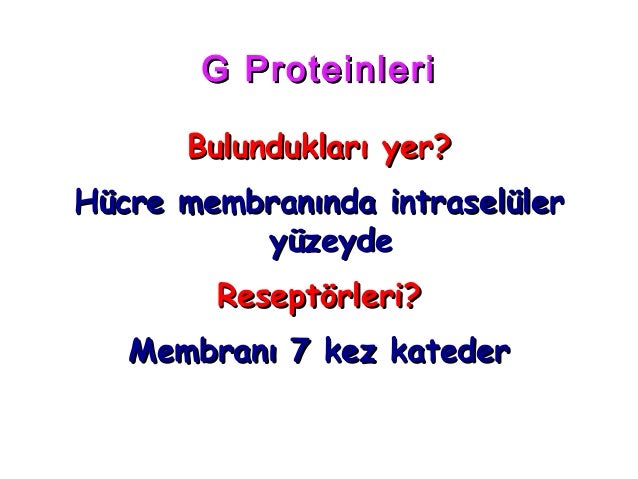 G Proteinleri

Bulundukları yer?

Hücre membranında intraselüler yüzeyde

Reseptörleri?

Membranı 7 kez kateder